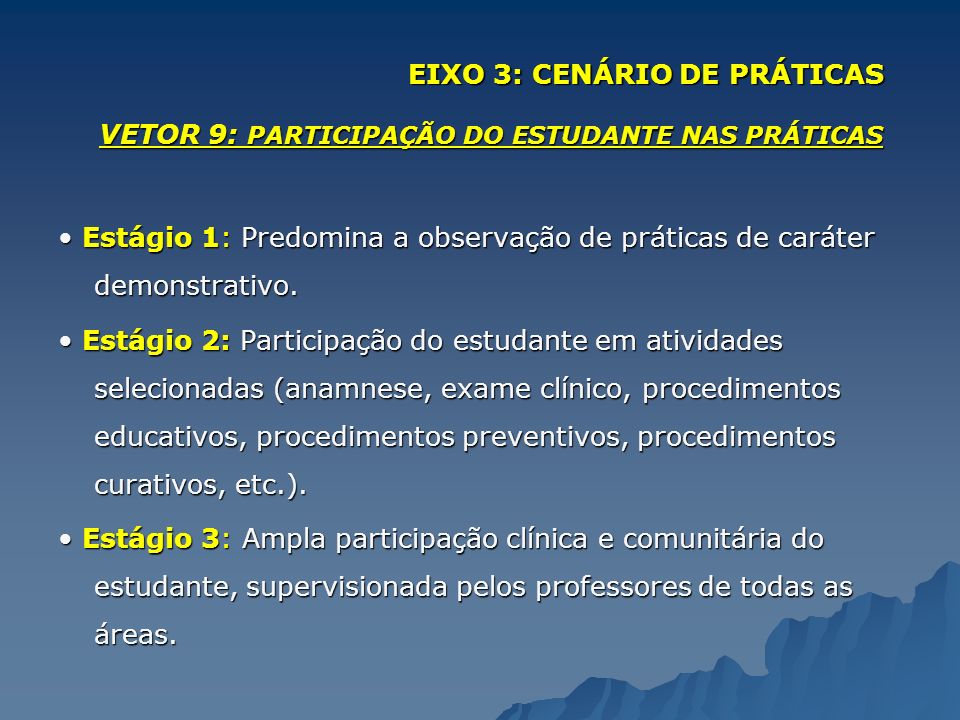 EIXO 3: CENÁRIO DE PRÁTICAS

VETOR 9: PARTICIPAÇÃO DO ESTUDANTE NAS PRÁTICAS

• Estágio 1: Predomina a observação de práticas de caráter demonstrativo.

• Estágio 2: Participação do estudante em atividades selecionadas (anamnese, exame clínico, procedimentos educativos, procedimentos preventivos, procedimentos curativos, etc.).

• Estágio 3: Ampla participação clínica e comunitária do estudante, supervisionada pelos professores de todas as áreas.